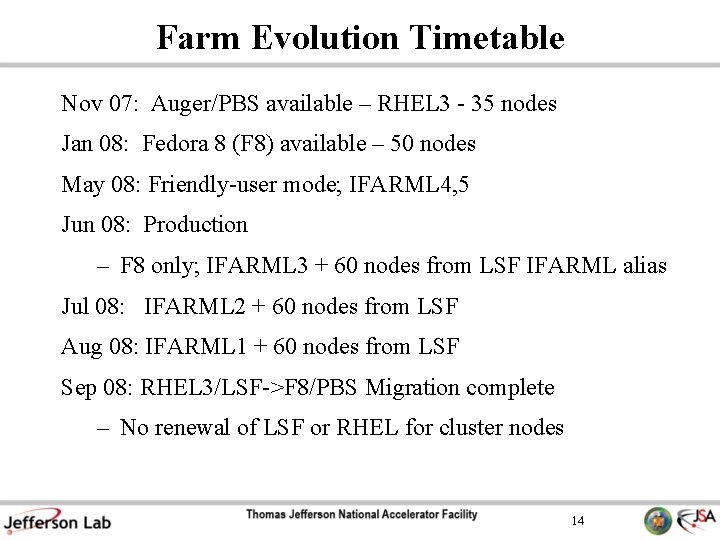 Farm Evolution Timetable

Nov 07: Auger/PBS available – RHEL3 - 35 nodes

Jan 08: Fedora 8 (F8) available – 50 nodes

May 08: Friendly-user mode; IFARML4,5

Jun 08: Production

– F8 only; IFARML3 + 60 nodes from LSF IFARML alias

Jul 08: IFARML2 + 60 nodes from LSF

Aug 08: IFARML1 + 60 nodes from LSF

Sep 08: RHEL3/LSF->F8/PBS Migration complete

– No renewal of LSF or RHEL for cluster nodes

Jefferson Lab

Thomas Jefferson National Accelerator Facility

14

JSA